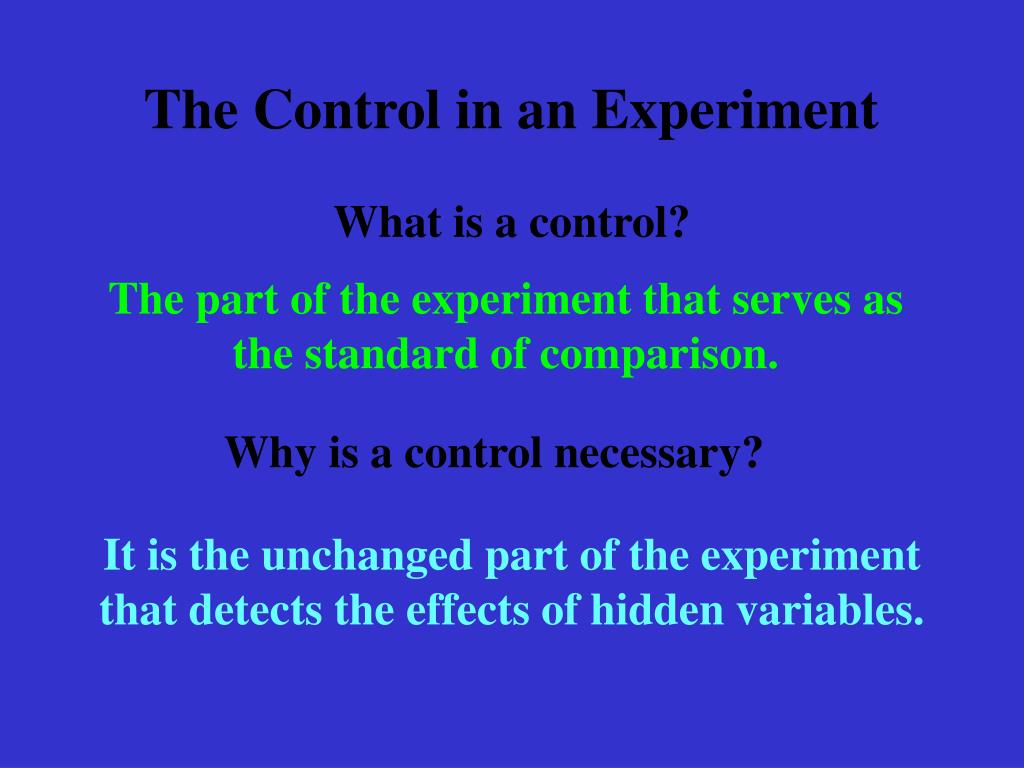 The Control in an Experiment

What is a control?

The part of the experiment that serves as the standard of comparison.

Why is a control necessary?

It is the unchanged part of the experiment that detects the effects of hidden variables.